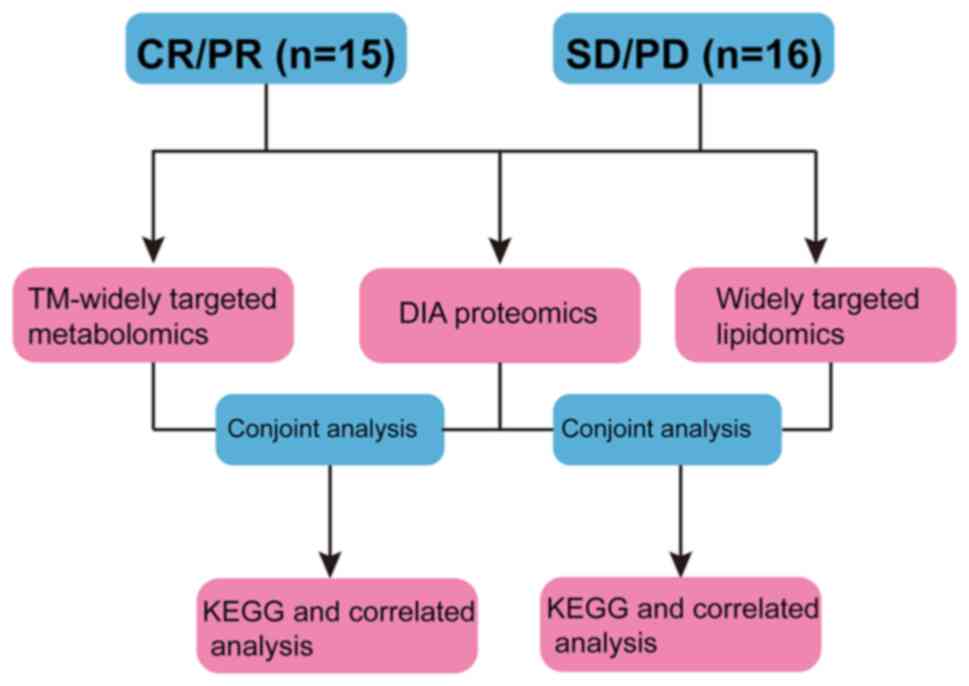 CR/PR (n=15)

SD/PD (n=16)

TM-widely targeted metabolomics

DIA proteomics

Widely targeted lipidomics

Conjoint analysis

Conjoint analysis

KEGG and correlated analysis

KEGG and correlated analysis